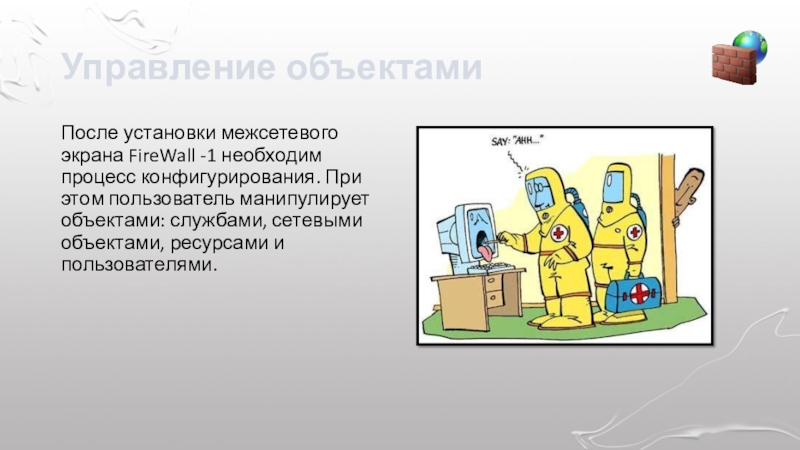 Управление объектами

После установки межсетевого экрана FireWall -1 необходим процесс конфигурирования. При этом пользователь манипулирует объектами: службами, сетевыми объектами, ресурсами и пользователями.

SAY: "AHH..."